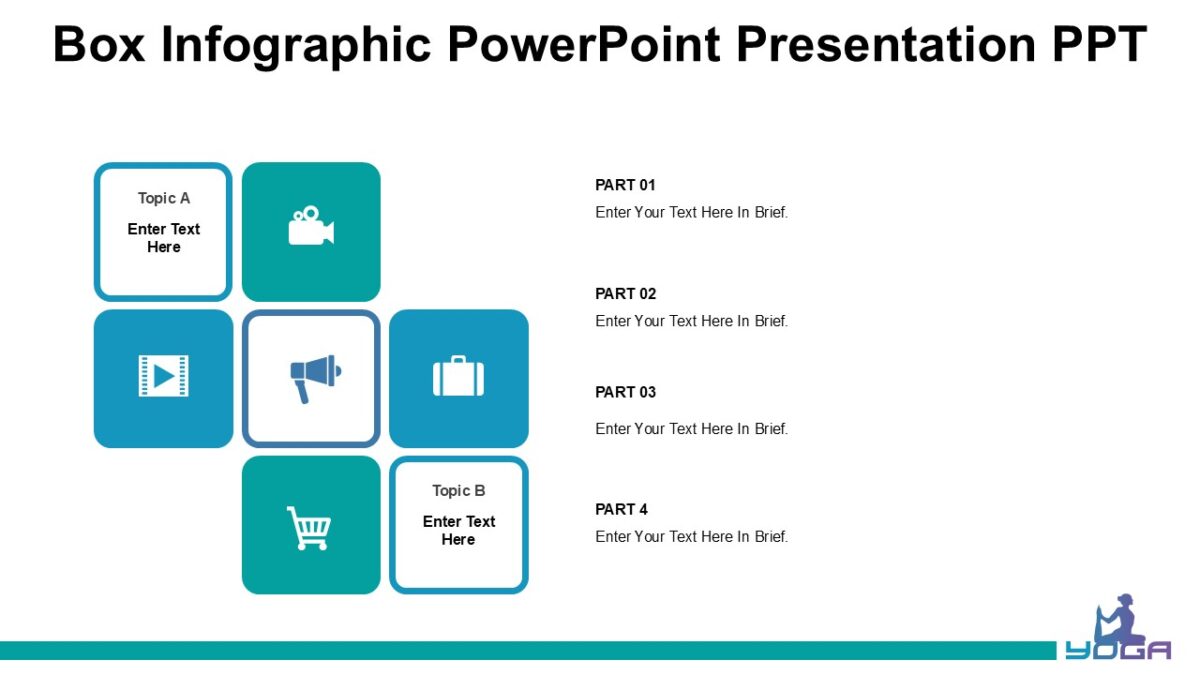 Box Infographic PowerPoint Presentation PPT

Topic A

Enter Text Here

Topic B

Enter Text Here

PART 01

Enter Your Text Here In Brief.

PART 02

Enter Your Text Here In Brief.

PART 03

Enter Your Text Here In Brief.

PART 4

Enter Your Text Here In Brief.

YOGA